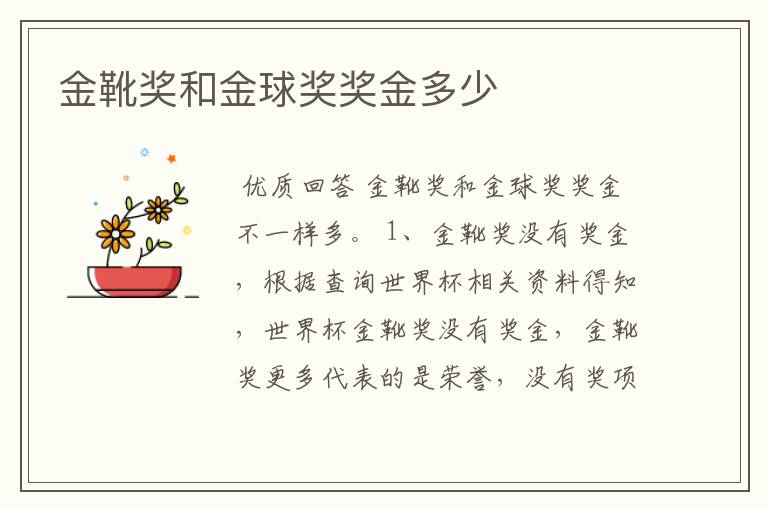 金靴奖和金球奖奖金多少

优质回答 金靴奖和金球奖奖金不一样多。 1、金靴奖没有奖金，根据查询世界杯相关资料得知，世界杯金靴奖没有奖金，金靴奖更多代表的是荣誉，没有奖项